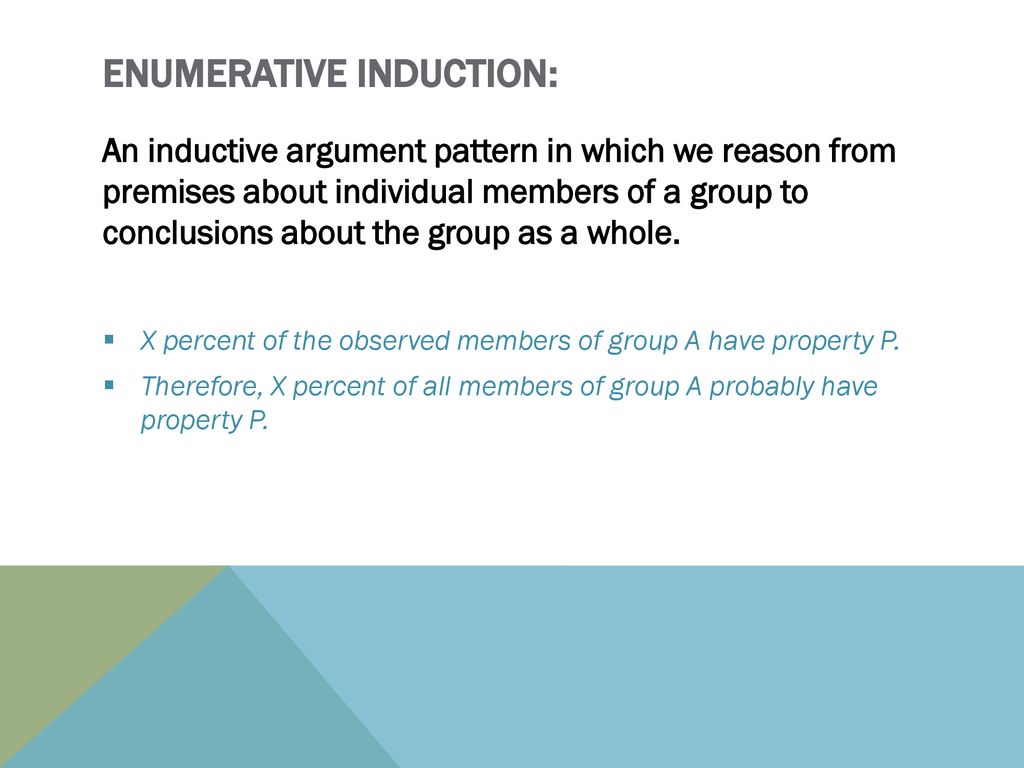 ENUMERATIVE INDUCTION:

An inductive argument pattern in which we reason from premises about individual members of a group to conclusions about the group as a whole.

- X percent of the observed members of group A have property P.
- Therefore, X percent of all members of group A probably have property P.